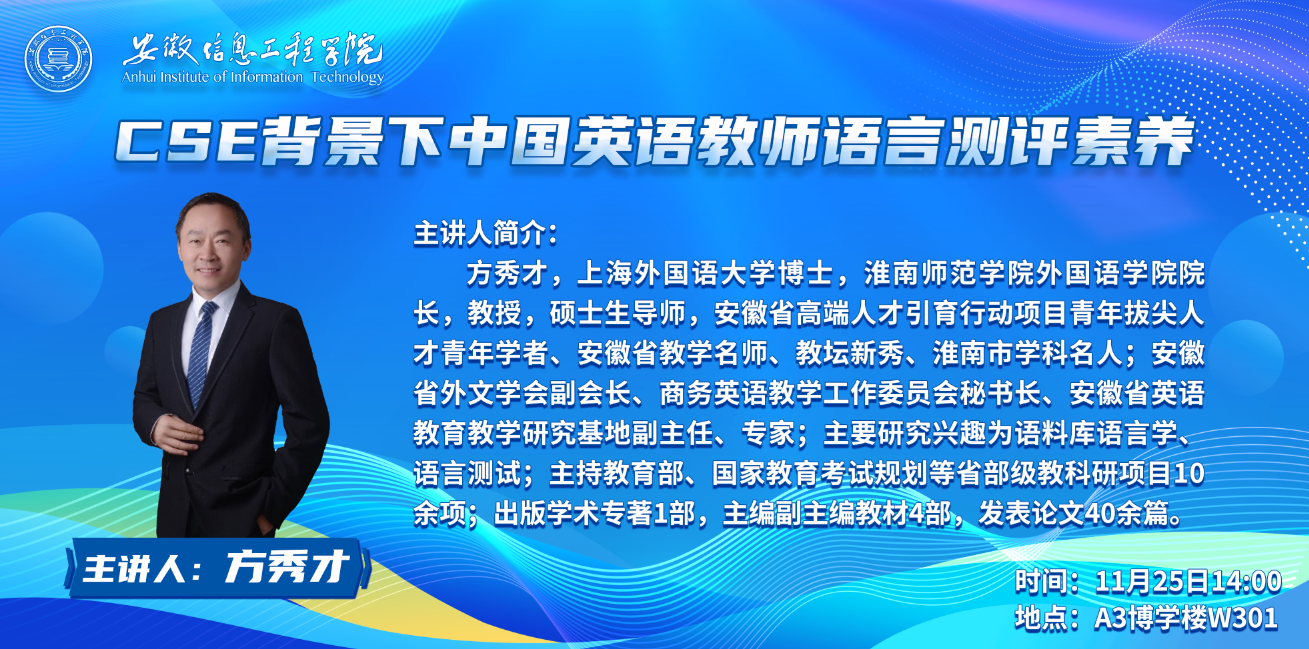 安徽信息工程学院
Anhui Institute of Information Technology

CSE背景下中国英语教师语言测评素养

主讲人简介：
方秀才，上海外国语大学博士，淮南师范学院外国语学院院长，教授，硕士生导师，安徽省高端人才引育行动项目青年拔尖人才青年学者、安徽省教学名师、教坛新秀、淮南市学科名人；安徽省外文学会副会长、商务英语教学工作委员会秘书长、安徽省英语教育教学研究基地副主任、专家；主要研究兴趣为语料库语言学、语言测试；主持教育部、国家教育考试规划等省部级教科研项目10余项；出版学术专著1部，主编副主编教材4部，发表论文40余篇。

主讲人：方秀才

时间：11月25日14:00
地点：A3博学楼W301